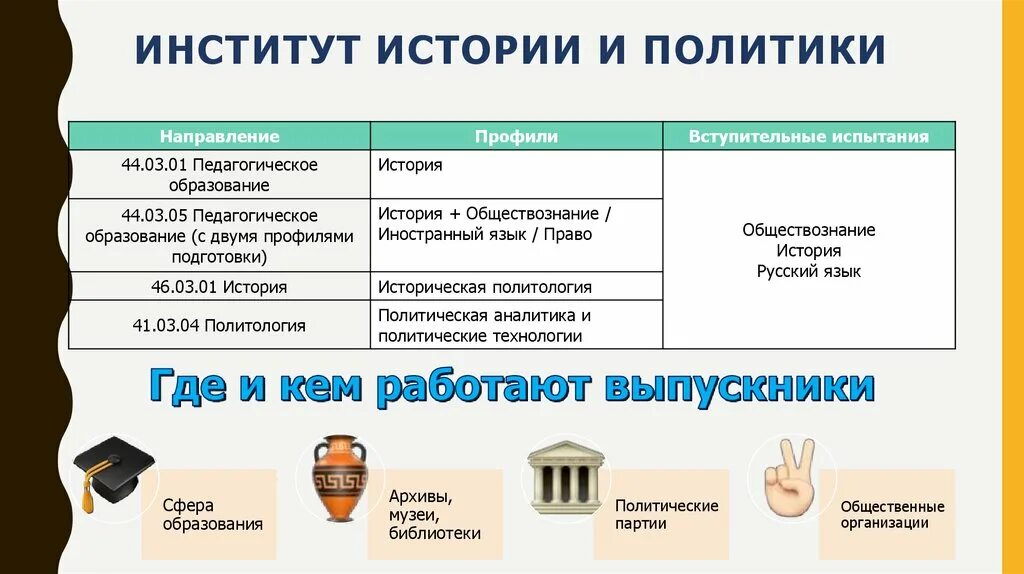 ИНСТИТУТ ИСТОРИИ И ПОЛИТИКИ

| Направление | Профили | Вступительные испытания |
|---|---|---|
| 44.03.01 Педагогическое образование | История | Обществознание История Русский язык |
| 44.03.05 Педагогическое образование (с двумя профилями подготовки) | История + Обществознание / Иностранный язык / Право | |
| 46.03.01 История | Историческая политология | |
| 41.03.04 Политология | Политическая аналитика и политические технологии | |

Где и кем работают выпускники

Сфера образования

Архивы, музеи, библиотеки

Политические партии

Общественные организации